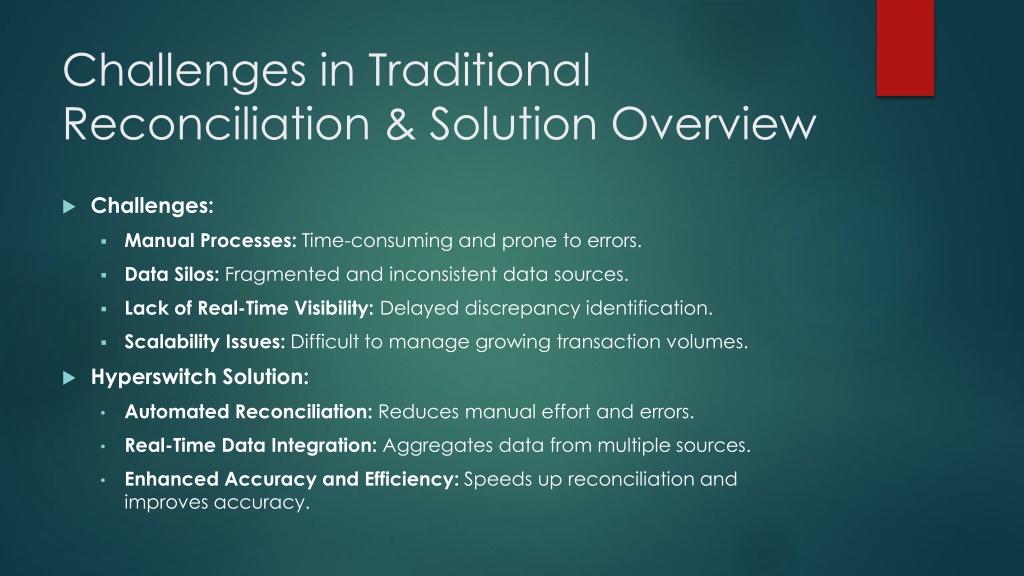 Challenges in Traditional Reconciliation & Solution Overview

Challenges:

Manual Processes: Time-consuming and prone to errors.

Data Silos: Fragmented and inconsistent data sources.

Lack of Real-Time Visibility: Delayed discrepancy identification.

Scalability Issues: Difficult to manage growing transaction volumes.

Hyperswitch Solution:

Automated Reconciliation: Reduces manual effort and errors.

Real-Time Data Integration: Aggregates data from multiple sources.

Enhanced Accuracy and Efficiency: Speeds up reconciliation and improves accuracy.